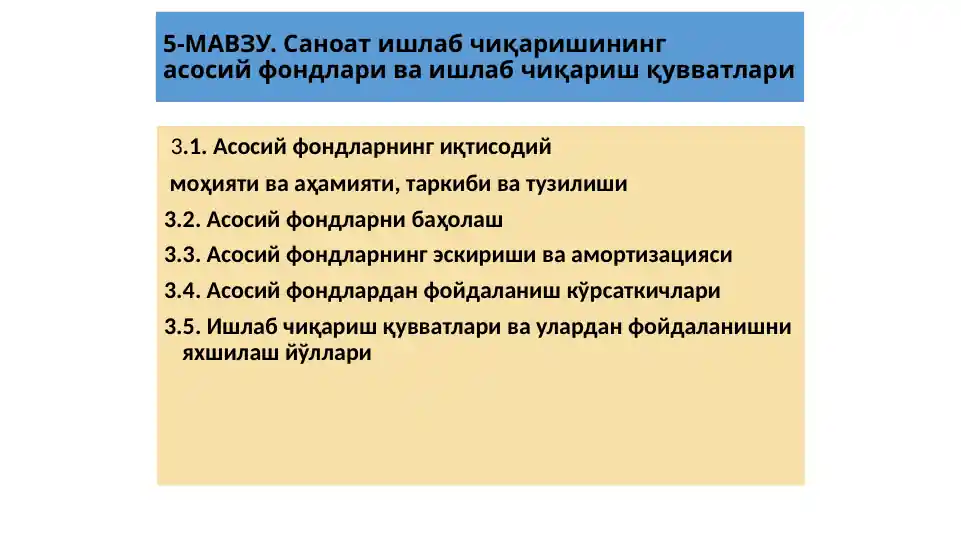 5-МАВЗУ. Саноат ишлаб чиқаришининг асосий фондлари ва ишлаб чиқариш қувватлари

3.1. Асосий фондларнинг иқтисодий моҳияти ва аҳамияти, таркиби ва тузилиши

3.2. Асосий фондларни баҳолаш

3.3. Асосий фондларнинг эскириши ва амортизацияси

3.4. Асосий фондлардан фойдаланиш кўрсаткичлари

3.5. Ишлаб чиқариш қувватлари ва улардан фойдаланишни яхшилаш йўллари